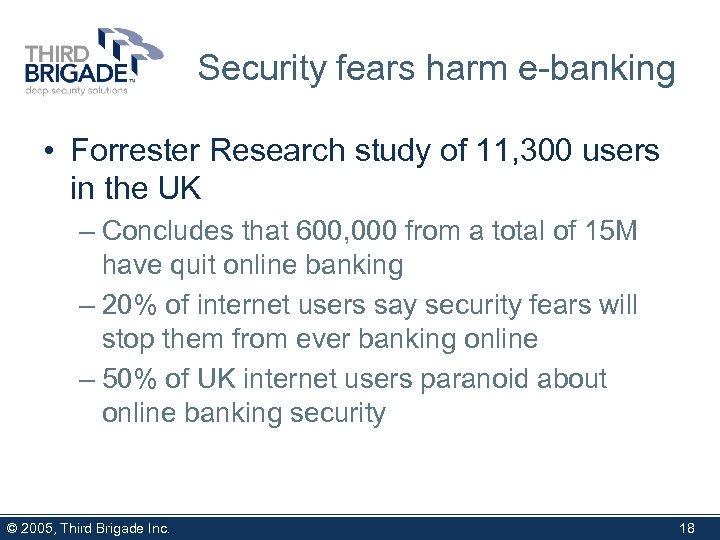 THIRD BRIGADE™
deep security solutions

Security fears harm e-banking

• Forrester Research study of 11,300 users in the UK

– Concludes that 600,000 from a total of 15M have quit online banking

– 20% of internet users say security fears will stop them from ever banking online

– 50% of UK internet users paranoid about online banking security

© 2005, Third Brigade Inc. 18